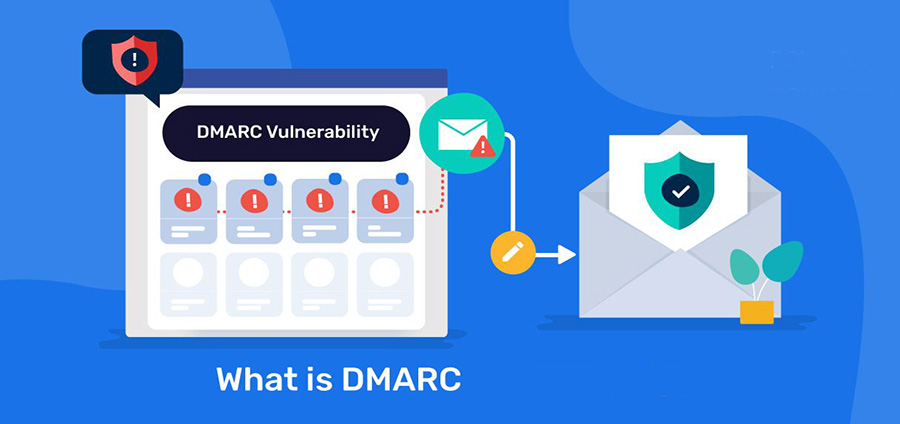 DMARC Vulnerability

What is DMARC